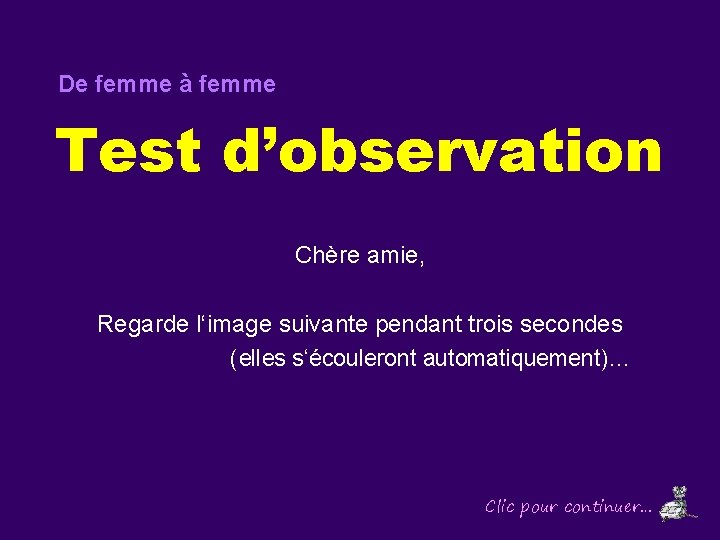 De femme à femme

Test d’observation

Chère amie,

Regarde l‘image suivante pendant trois secondes (elles s‘écouleront automatiquement)…

Clic pour continuer…